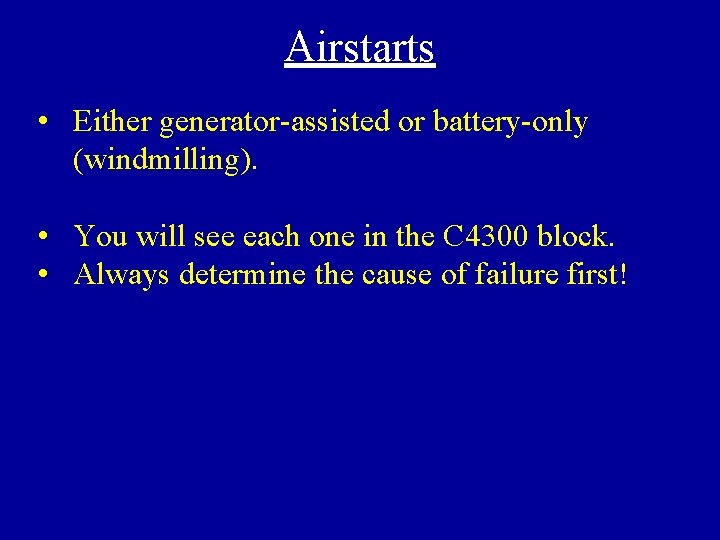 Airstarts

• Either generator-assisted or battery-only (windmilling).

• You will see each one in the C4300 block.
• Always determine the cause of failure first!